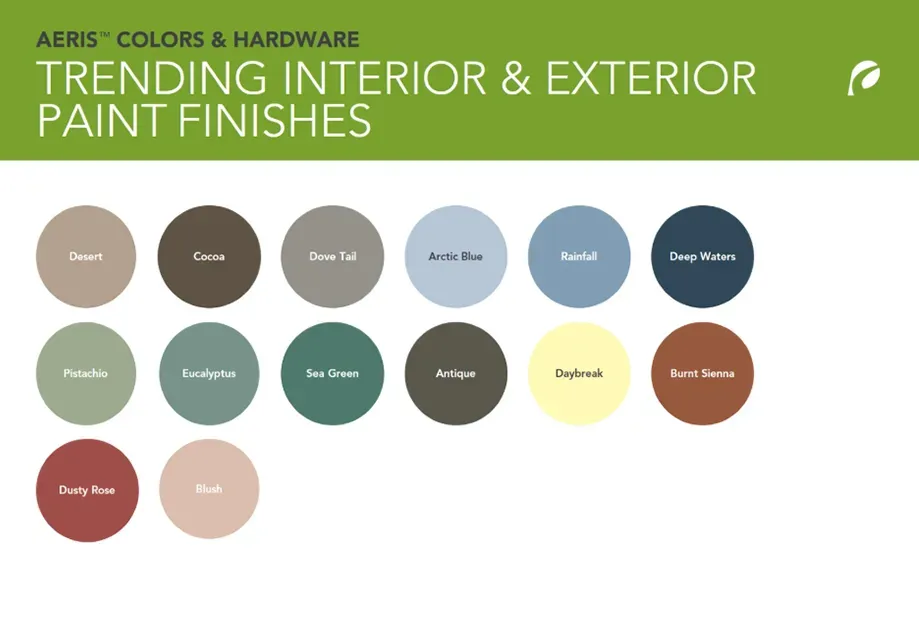 AERIS™ COLORS & HARDWARE

TRENDING INTERIOR & EXTERIOR PAINT FINISHES

Desert
Cocoa
Dove Tail
Arctic Blue
Rainfall
Deep Waters

Pistachio
Eucalyptus
Sea Green
Antique
Daybreak
Burnt Sienna

Dusty Rose
Blush